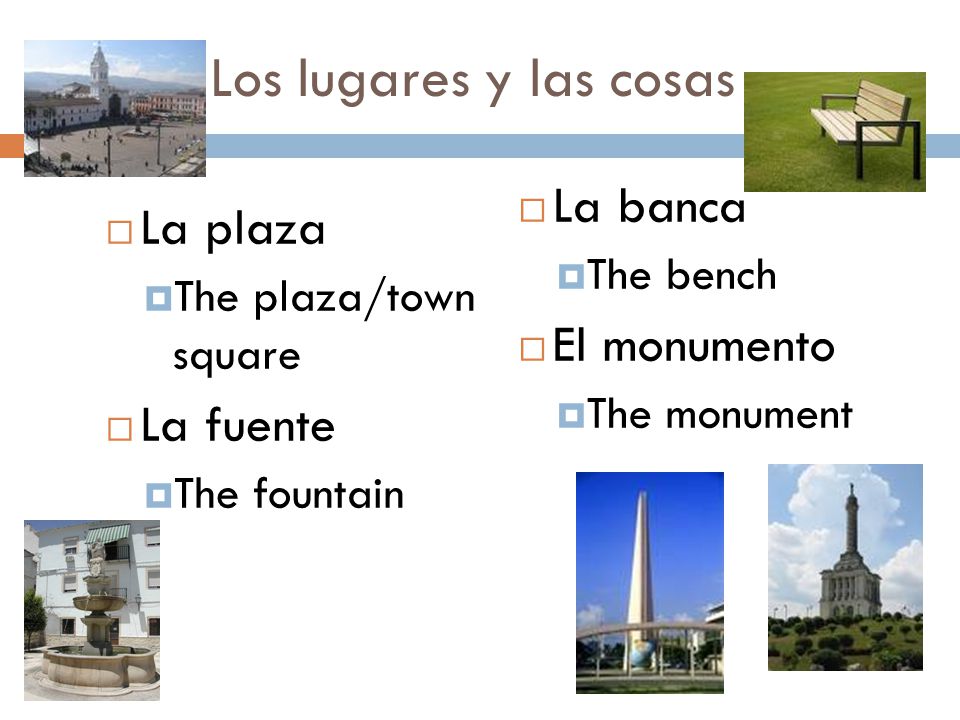 Los lugares y las cosas

La plaza

The plaza/town square

La fuente

The fountain

La banca

The bench

El monumento

The monument